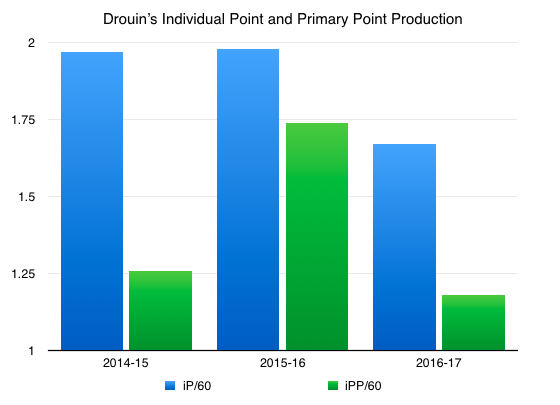 Drouin's Individual Point and Primary Point Production

2
1.75
1.5
1.25
1

2014-15
2015-16
2016-17

iP/60
iPP/60